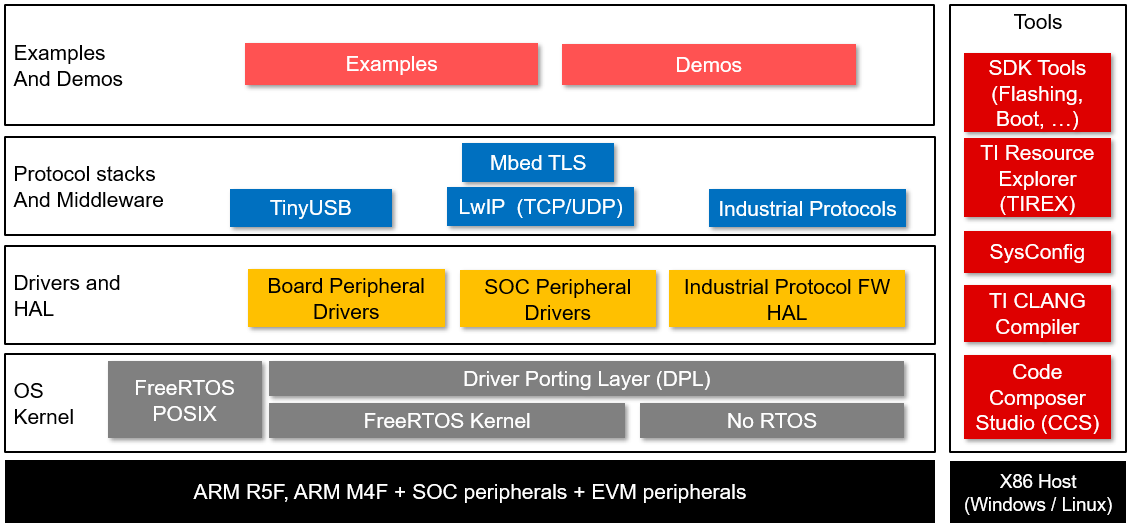 Examples And Demos

Examples

Demos

Protocol stacks And Middleware

Mbed TLS

TinyUSB

LwIP (TCP/UDP)

Industrial Protocols

Drivers and HAL

Board Peripheral Drivers

SOC Peripheral Drivers

Industrial Protocol FW HAL

OS Kernel

FreeRTOS POSIX

Driver Porting Layer (DPL)

FreeRTOS Kernel

No RTOS

ARM R5F, ARM M4F + SOC peripherals + EVM peripherals

Tools

SDK Tools (Flashing, Boot, …)

TI Resource Explorer (TIREX)

SysConfig

TI CLANG Compiler

Code Composer Studio (CCS)

X86 Host (Windows / Linux)